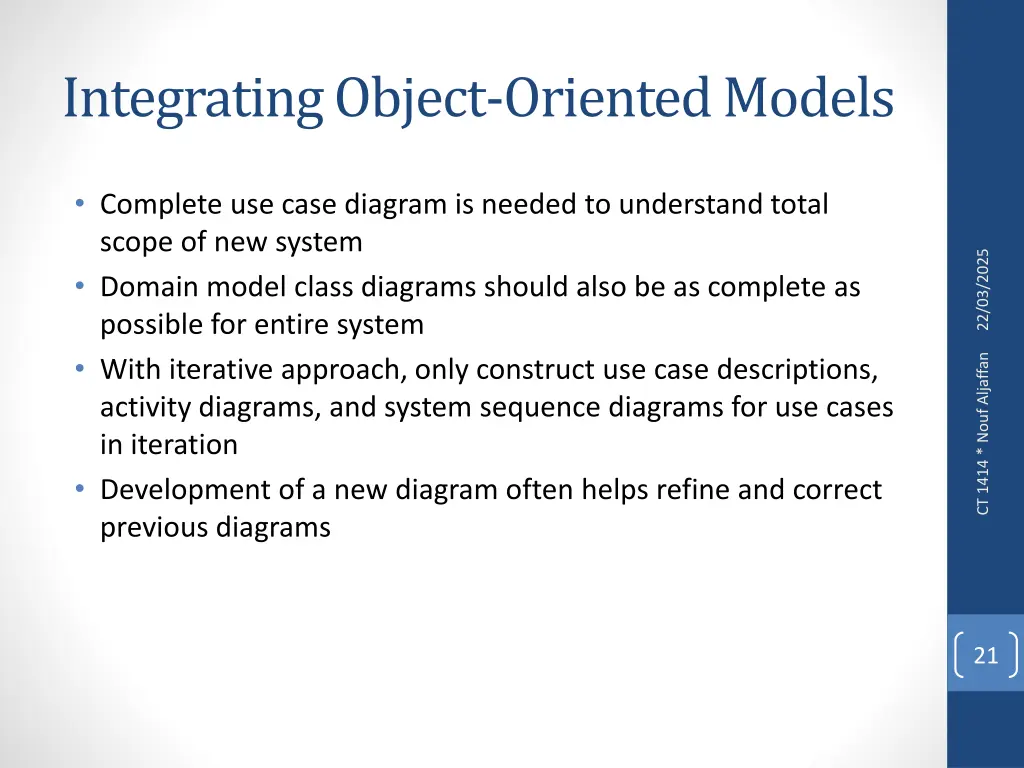 Integrating Object-Oriented Models

• Complete use case diagram is needed to understand total scope of new system
• Domain model class diagrams should also be as complete as possible for entire system
• With iterative approach, only construct use case descriptions, activity diagrams, and system sequence diagrams for use cases in iteration
• Development of a new diagram often helps refine and correct previous diagrams

22/03/2025

CT 1414 * Nouf Aljaffan

21